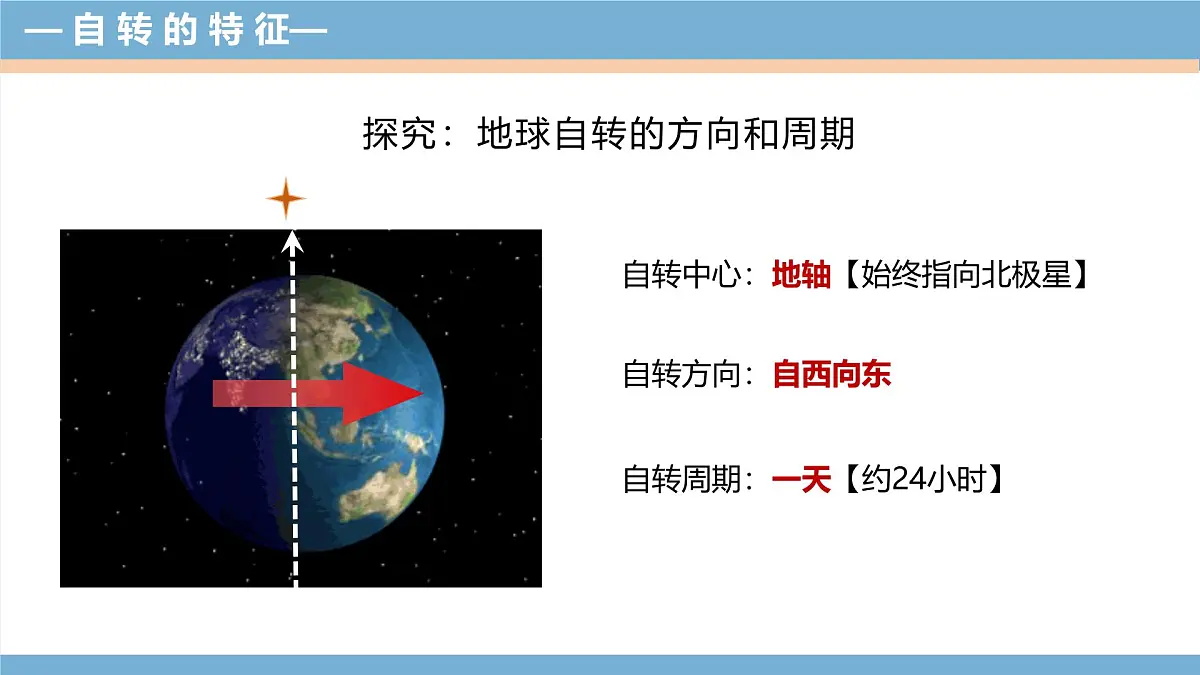 —自转的特征—

探究：地球自转的方向和周期

自转中心：地轴【始终指向北极星】

自转方向：自西向东

自转周期：一天【约24小时】